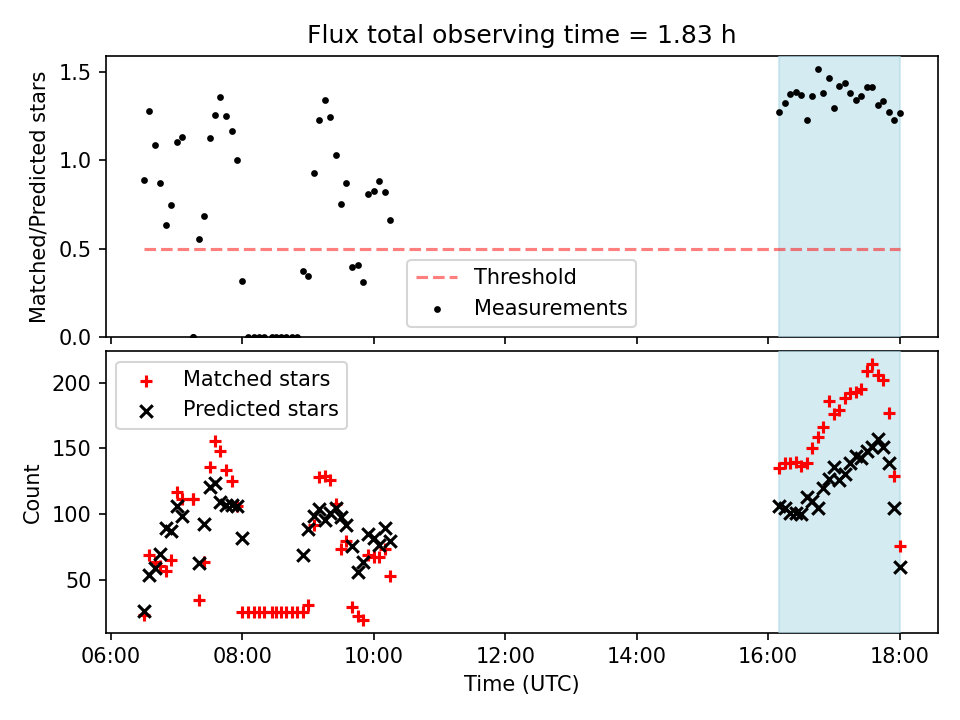 Flux total observing time = 1.83 h

Matched/Predicted stars

1.5
1.0
0.5
0.0

Threshold
Measurements

Matched stars
Predicted stars

Count

200
150
100
50

06:00
08:00
10:00
12:00
14:00
16:00
18:00

Time (UTC)